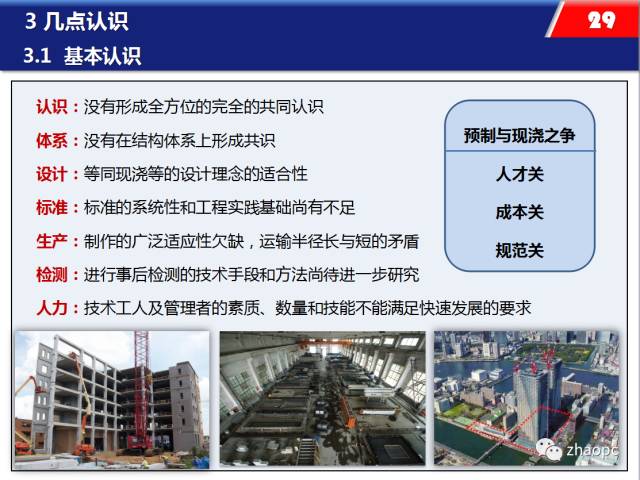 3 几点认识

29

3.1 基本认识

认识：没有形成全方位的完全的共同认识

体系：没有在结构体系上形成共识

设计：等同现浇等的设计理念的适合性

标准：标准的系统性和工程实践基础尚有不足

生产：制作的广泛适应性欠缺，运输半径长与短的矛盾

检测：进行事后检测的技术手段和方法尚待进一步研究

人力：技术工人及管理者的素质、数量和技能不能满足快速发展的要求

预制与现浇之争

人才关

成本关

规范关

zhaopc